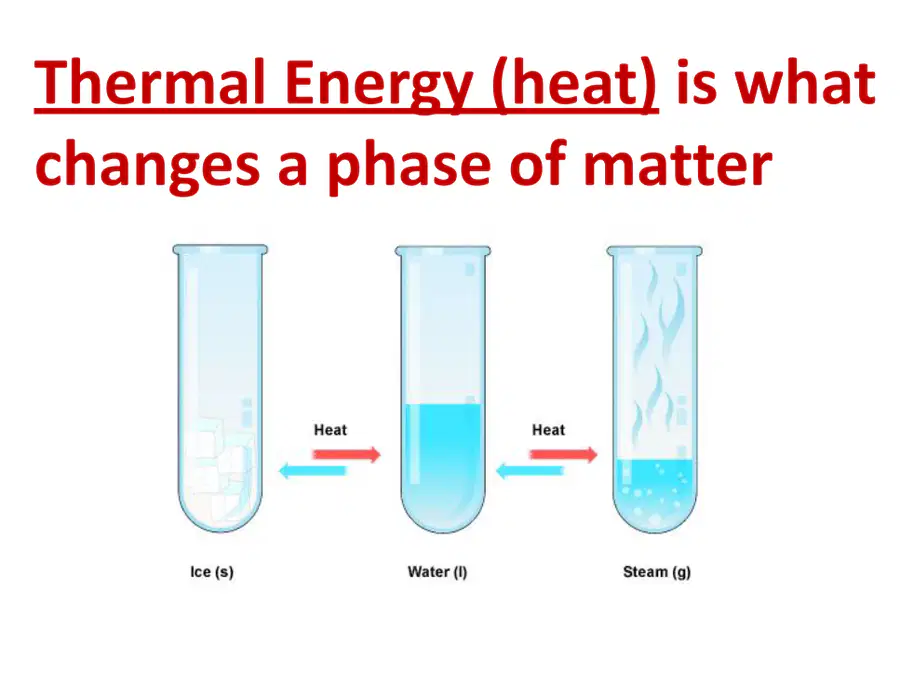 Thermal Energy (heat) is what changes a phase of matter

Heat

Heat

Ice (s)

Water (l)

Steam (g)